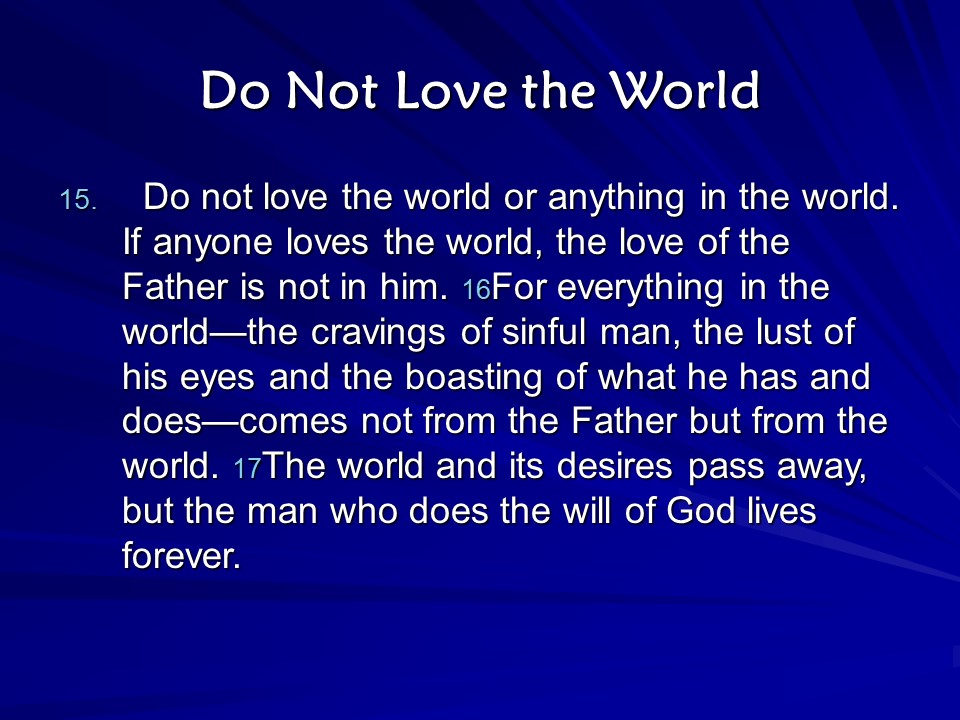 Do Not Love the World

15. Do not love the world or anything in the world. If anyone loves the world, the love of the Father is not in him. 16For everything in the world—the cravings of sinful man, the lust of his eyes and the boasting of what he has and does—comes not from the Father but from the world. 17The world and its desires pass away, but the man who does the will of God lives forever.